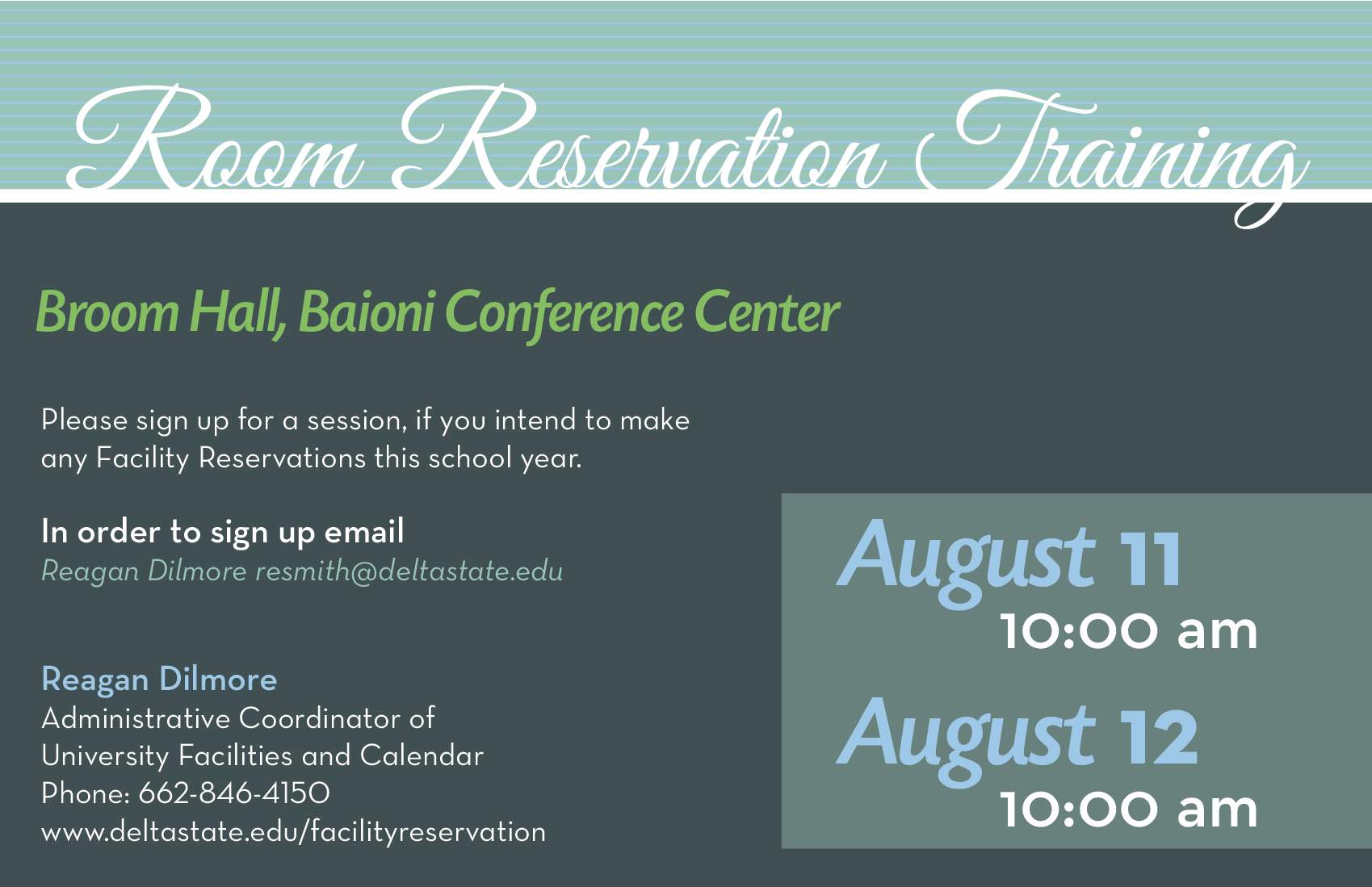 Room Reservation Training

Broom Hall, Baioni Conference Center

Please sign up for a session, if you intend to make any Facility Reservations this school year.

In order to sign up email
Reagan Dilmore resmith@deltastate.edu

Reagan Dilmore
Administrative Coordinator of
University Facilities and Calendar
Phone: 662-846-4150
www.deltastate.edu/facilityreservation

August 11
10:00 am

August 12
10:00 am